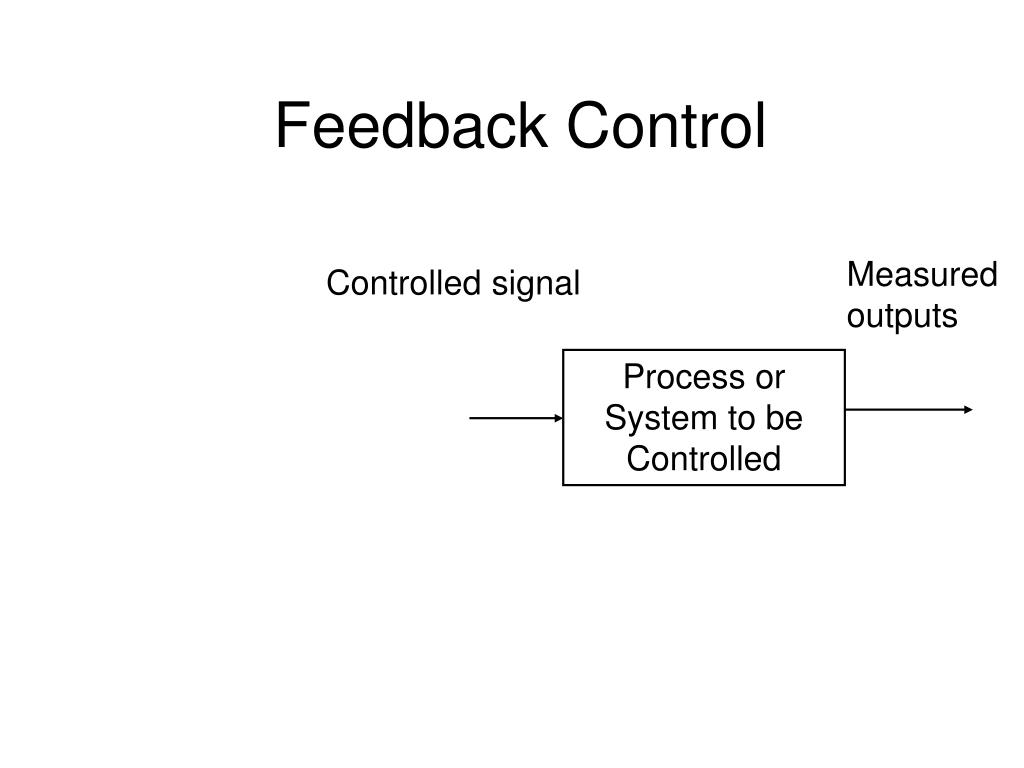 Feedback Control

Controlled signal

Measured outputs

Process or System to be Controlled